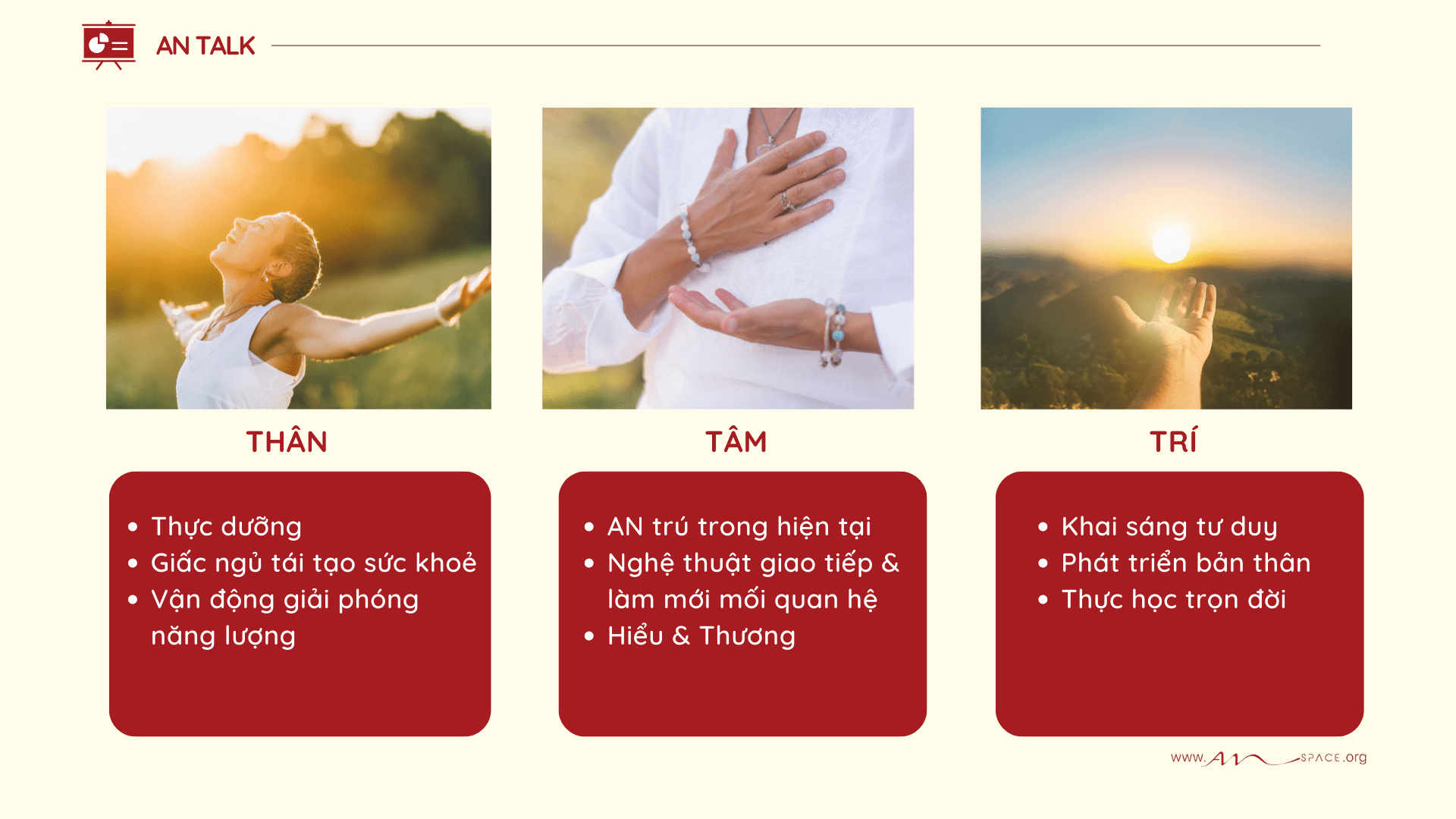 AN TALK

THÂN

- Thực dưỡng
- Giấc ngủ tái tạo sức khoẻ
- Vận động giải phóng năng lượng

TÂM

- AN trú trong hiện tại
- Nghệ thuật giao tiếp & làm mới mối quan hệ
- Hiểu & Thương

TRÍ

- Khai sáng tư duy
- Phát triển bản thân
- Thực học trọn đời

www.AN SPACE.org